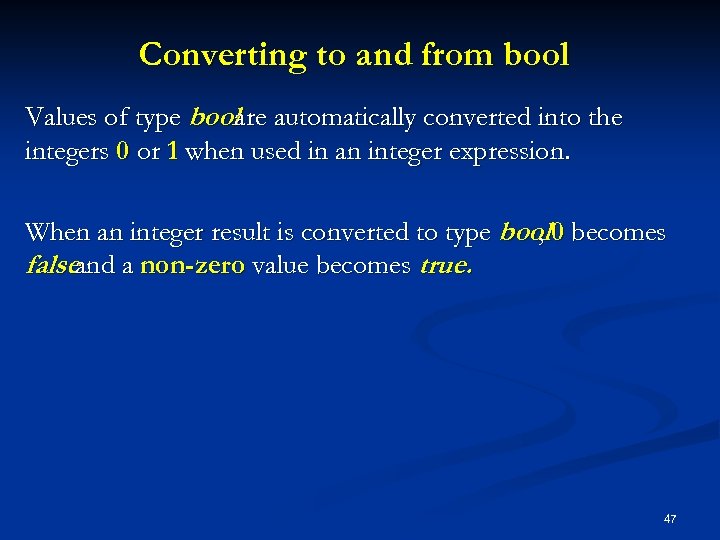 Converting to and from bool

Values of type bool are automatically converted into the integers 0 or 1 when used in an integer expression.

When an integer result is converted to type bool, 0 becomes false and a non-zero value becomes true.

47